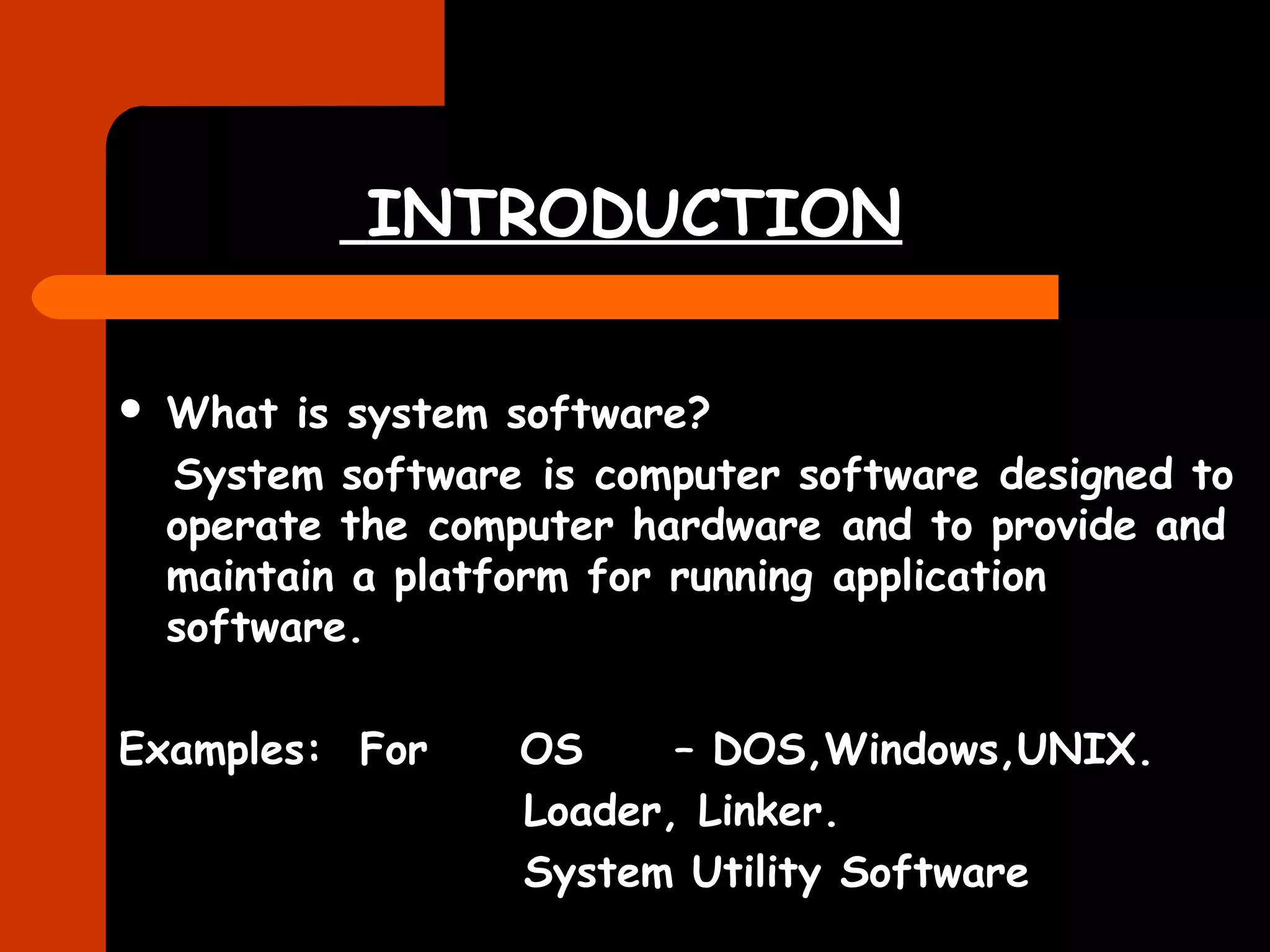 INTRODUCTION

• What is system software?

System software is computer software designed to operate the computer hardware and to provide and maintain a platform for running application software.

Examples: For OS – DOS,Windows,UNIX.
Loader, Linker.
System Utility Software